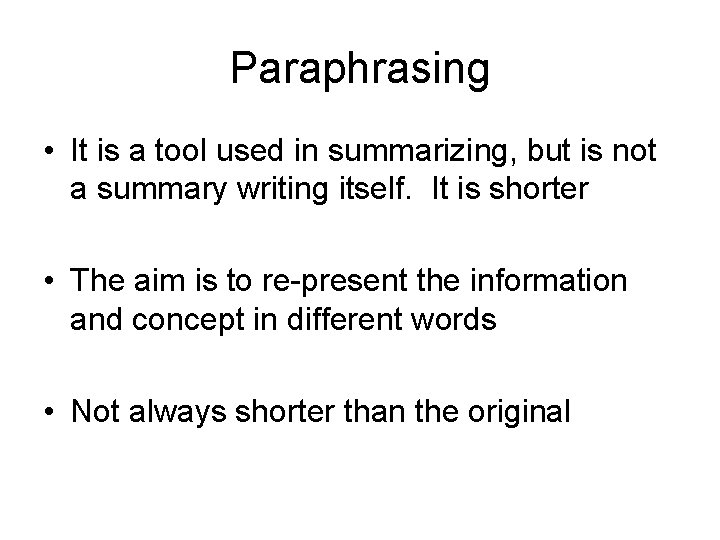 Paraphrasing

• It is a tool used in summarizing, but is not a summary writing itself. It is shorter

• The aim is to re-present the information and concept in different words

• Not always shorter than the original